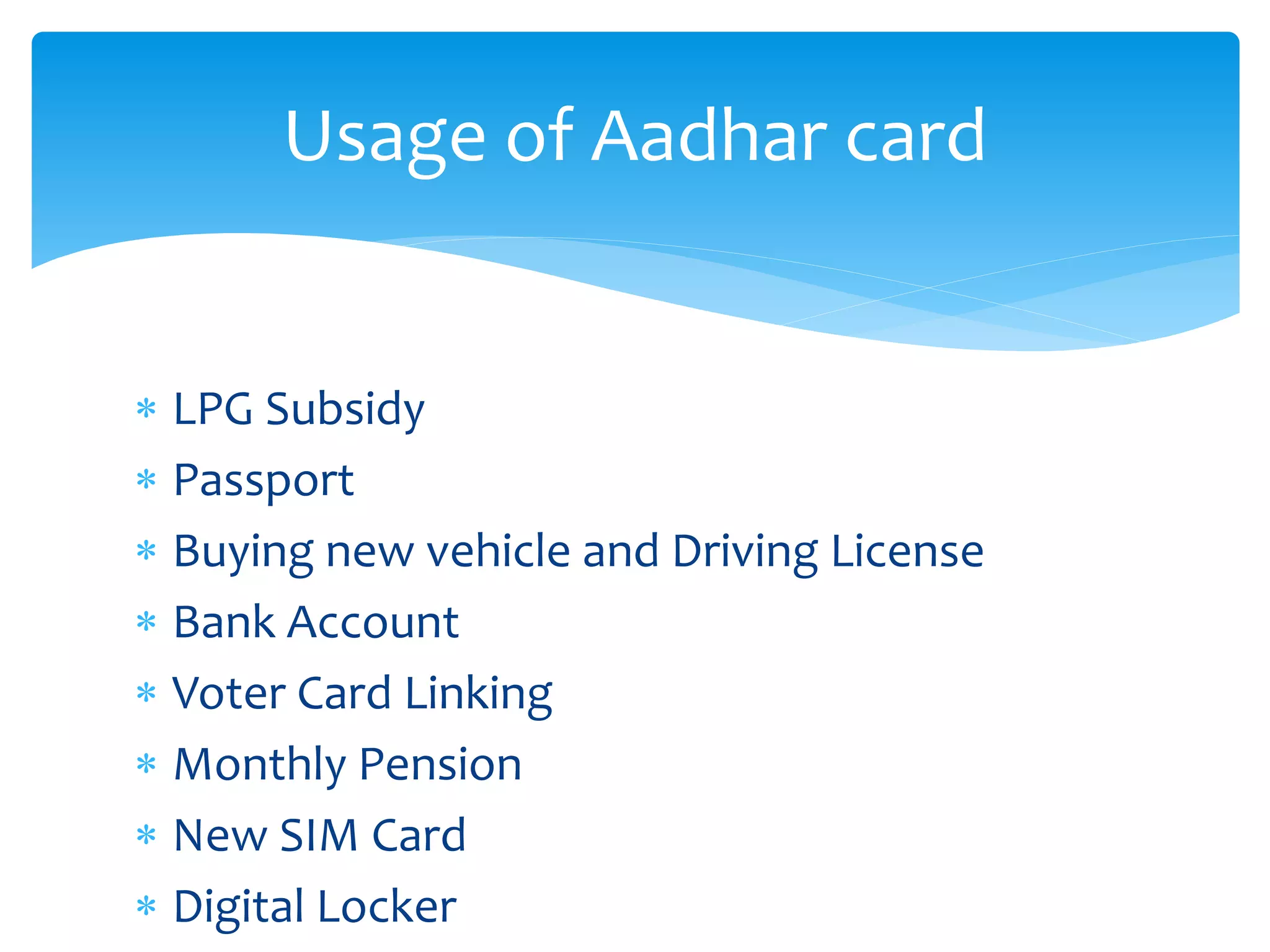 Usage of Aadhar card

* LPG Subsidy
* Passport
* Buying new vehicle and Driving License
* Bank Account
* Voter Card Linking
* Monthly Pension
* New SIM Card
* Digital Locker